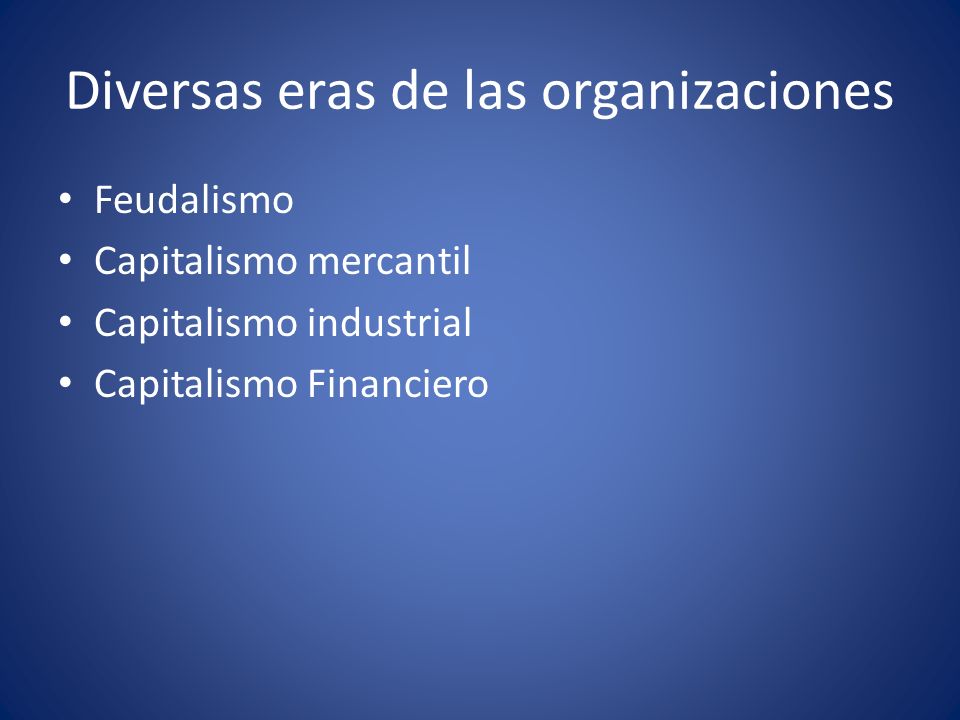 Diversas eras de las organizaciones

• Feudalismo
• Capitalismo mercantil
• Capitalismo industrial
• Capitalismo Financiero